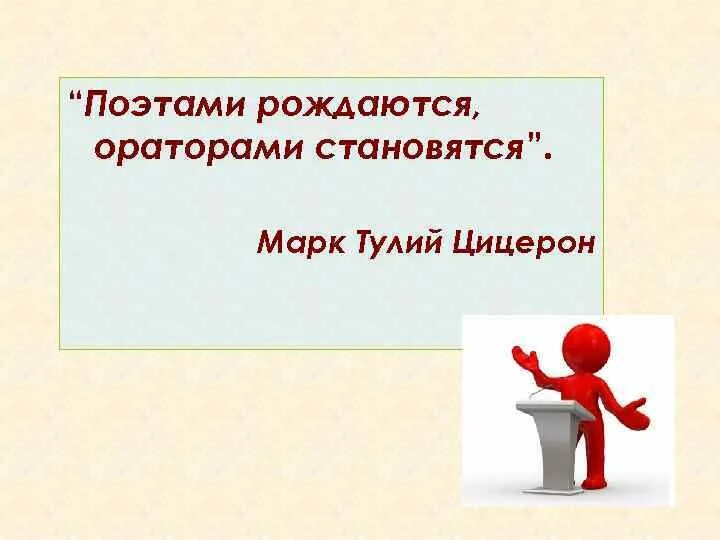 “Поэтами рождаются, ораторами становятся”.

Марк Тулий Цицерон